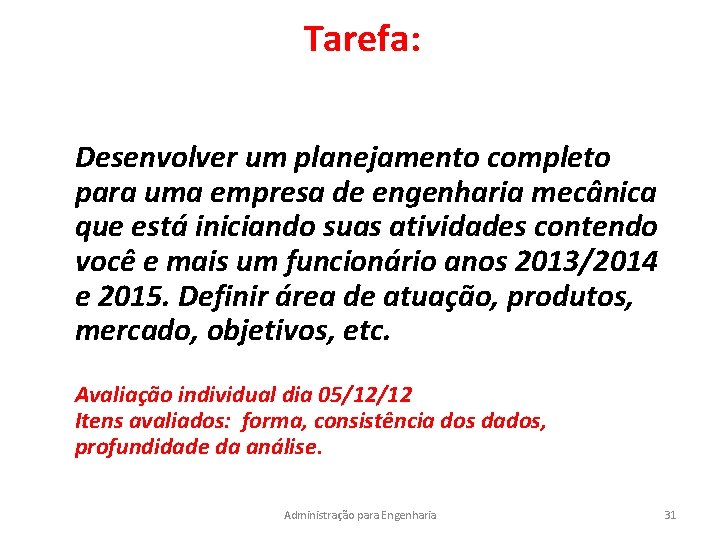 Tarefa:

Desenvolver um planejamento completo para uma empresa de engenharia mecânica que está iniciando suas atividades contendo você e mais um funcionário anos 2013/2014 e 2015. Definir área de atuação, produtos, mercado, objetivos, etc.

Avaliação individual dia 05/12/12
Itens avaliados: forma, consistência dos dados, profundidade da análise.

Administração para Engenharia

31